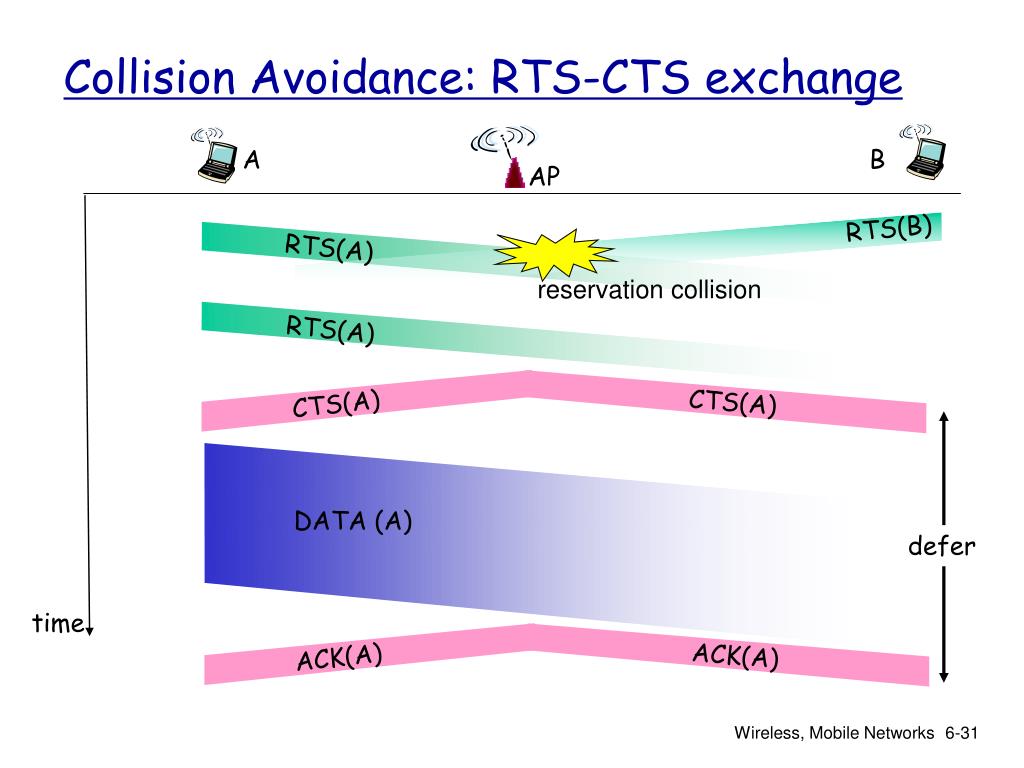 Collision Avoidance: RTS-CTS exchange

A

AP

B

RTS(A)

RTS(B)

reservation collision

RTS(A)

CTS(A)

CTS(A)

DATA (A)

defer

time

ACK(A)

ACK(A)

Wireless, Mobile Networks 6-31